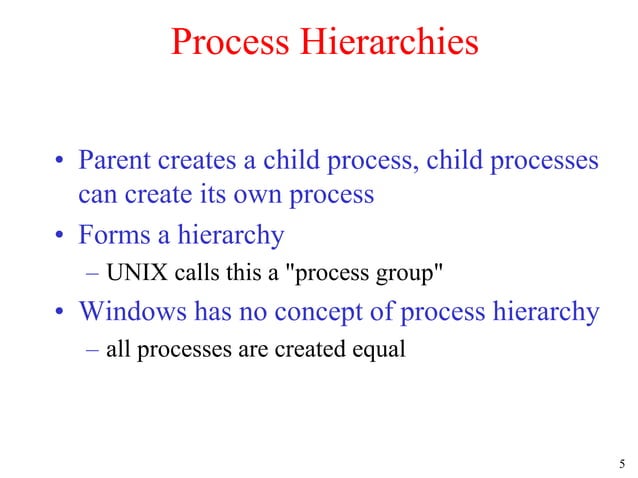 Process Hierarchies

• Parent creates a child process, child processes can create its own process
• Forms a hierarchy
– UNIX calls this a "process group"
• Windows has no concept of process hierarchy
– all processes are created equal

5